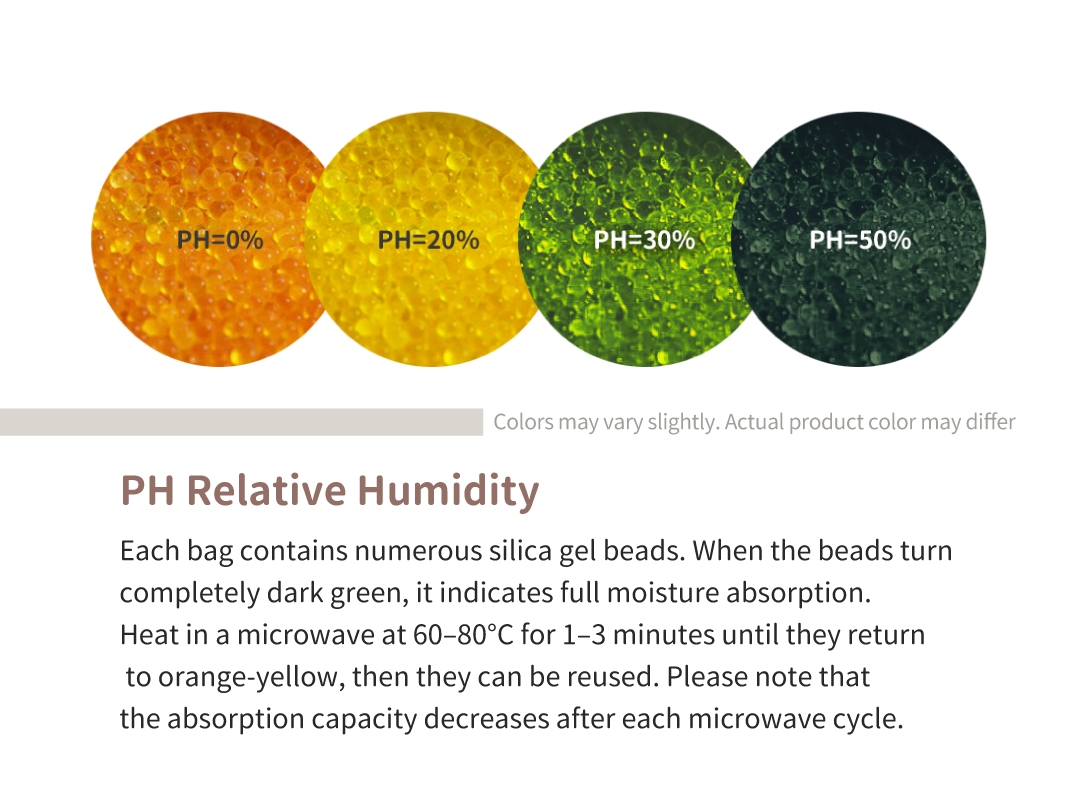 PH=0%
PH=20%
PH=30%
PH=50%

Colors may vary slightly. Actual product color may differ

PH Relative Humidity

Each bag contains numerous silica gel beads. When the beads turn completely dark green, it indicates full moisture absorption. Heat in a microwave at 60–80°C for 1–3 minutes until they return to orange-yellow, then they can be reused. Please note that the absorption capacity decreases after each microwave cycle.